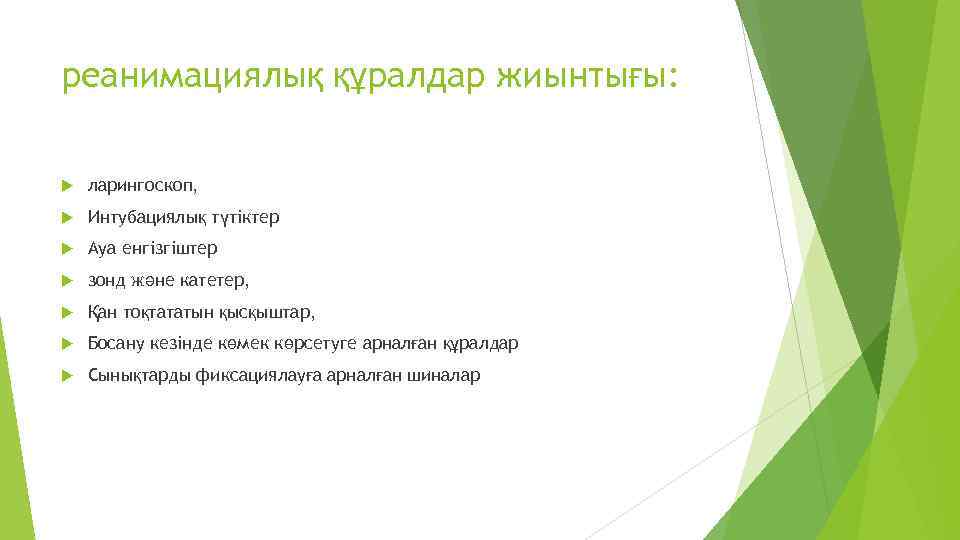 реанимациялық құралдар жиынтығы:

ларингоскоп,

Интубациялық түтіктер

Ауа енгізгіштер

зонд және катетер,

Қан тоқтататын қысқыштар,

Босану кезінде көмек көрсетуге арналған құралдар

Сынықтарды фиксациялауға арналған шиналар